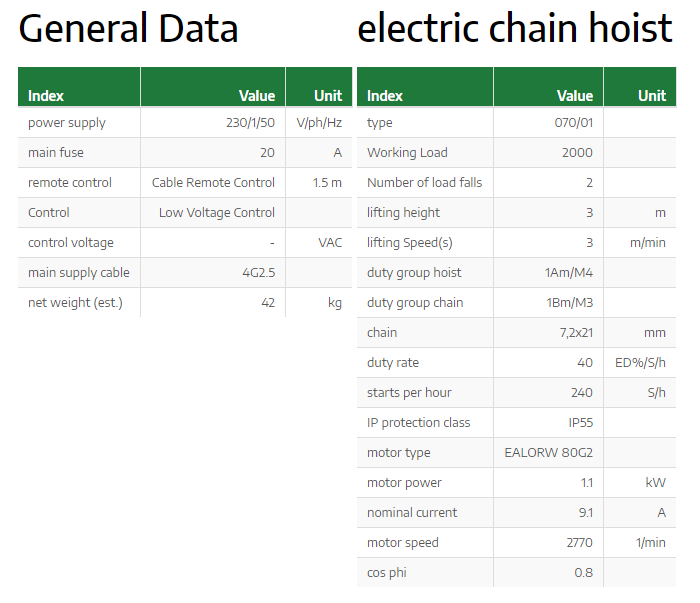 General Data

| Index | Value | Unit |
|---|---|---|
| power supply | 230/1/50 | V/ph/Hz |
| main fuse | 20 | A |
| remote control | Cable Remote Control | 1.5 m |
| Control | Low Voltage Control | |
| control voltage | - | VAC |
| main supply cable | 4G2.5 | |
| net weight (est.) | 42 | kg |

electric chain hoist

| Index | Value | Unit |
|---|---|---|
| type | 070/01 | |
| Working Load | 2000 | |
| Number of load falls | 2 | |
| lifting height | 3 | m |
| lifting Speed(s) | 3 | m/min |
| duty group hoist | 1Am/M4 | |
| duty group chain | 1Bm/M3 | |
| chain | 7,2x21 | mm |
| duty rate | 40 | ED%/S/h |
| starts per hour | 240 | S/h |
| IP protection class | IP55 | |
| motor type | EALORW 80G2 | |
| motor power | 1.1 | kW |
| nominal current | 9.1 | A |
| motor speed | 2770 | 1/min |
| cos phi | 0.8 | |